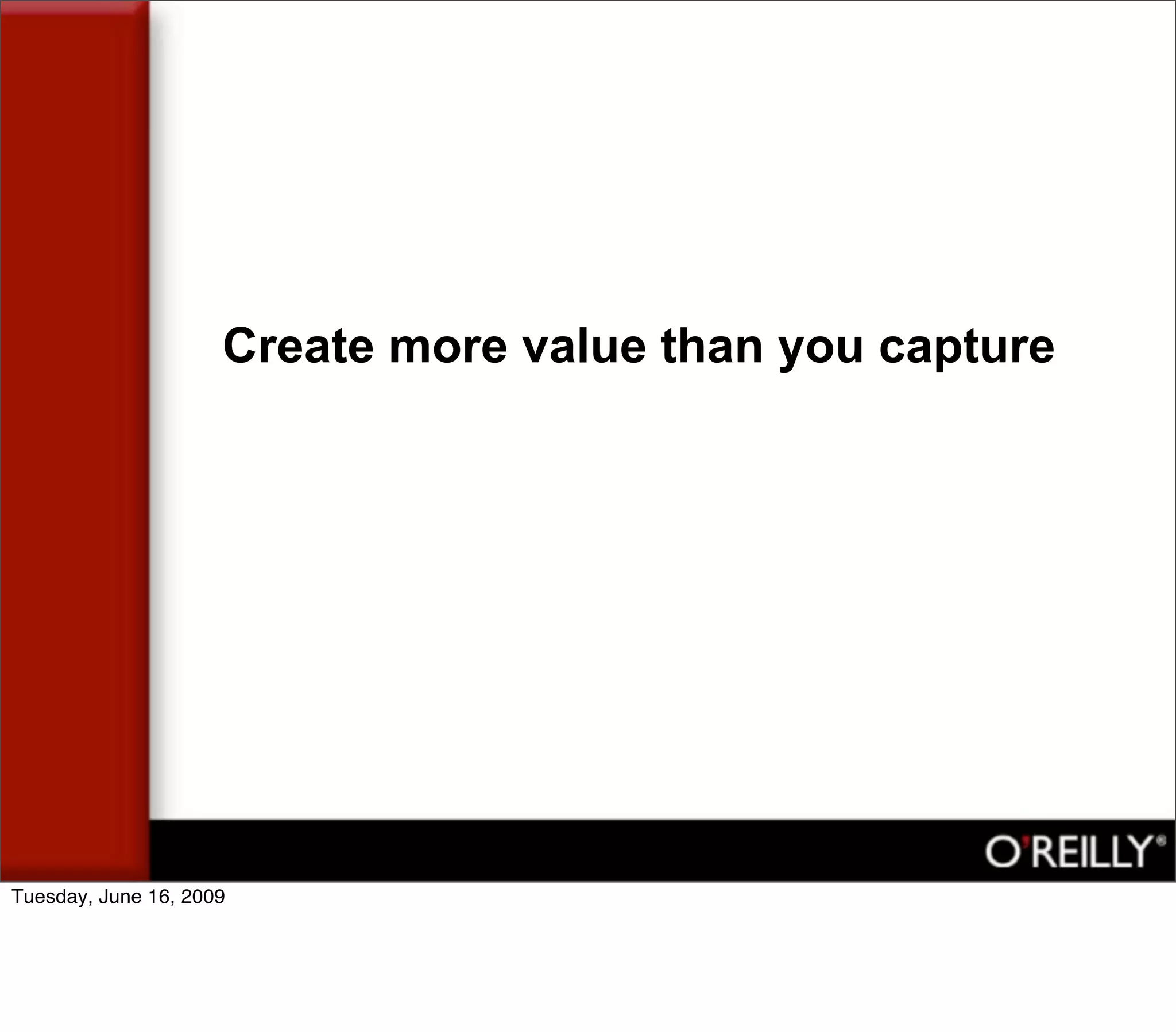 Create more value than you capture

O'REILLY®

Tuesday, June 16, 2009